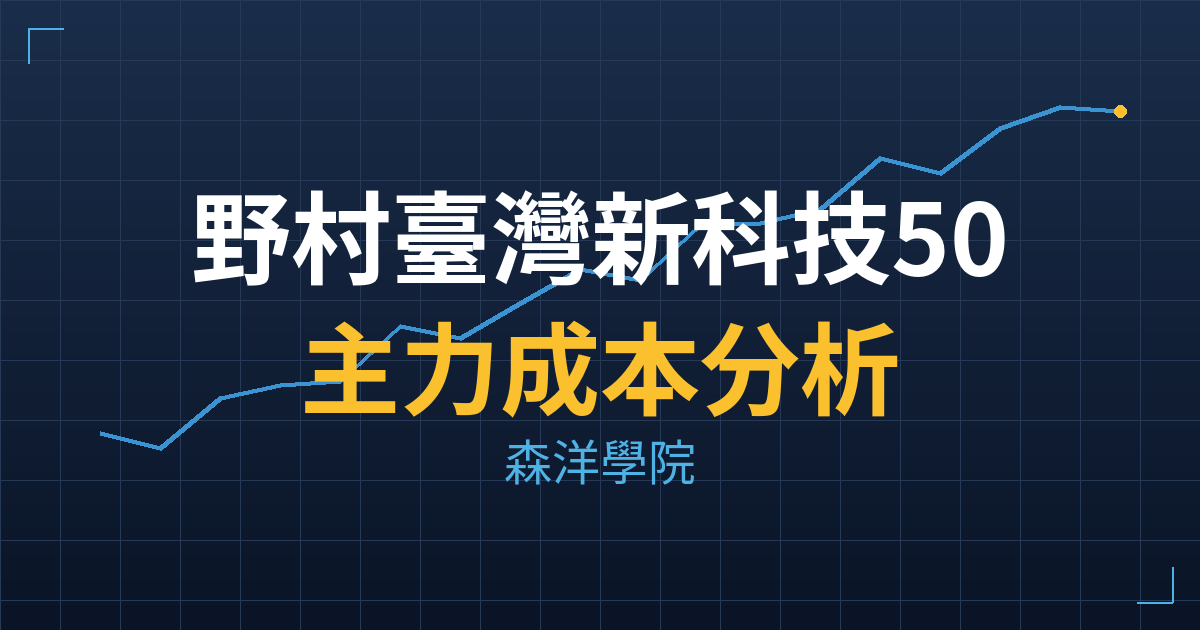 野村臺灣新科技50
主力成本分析
森洋學院